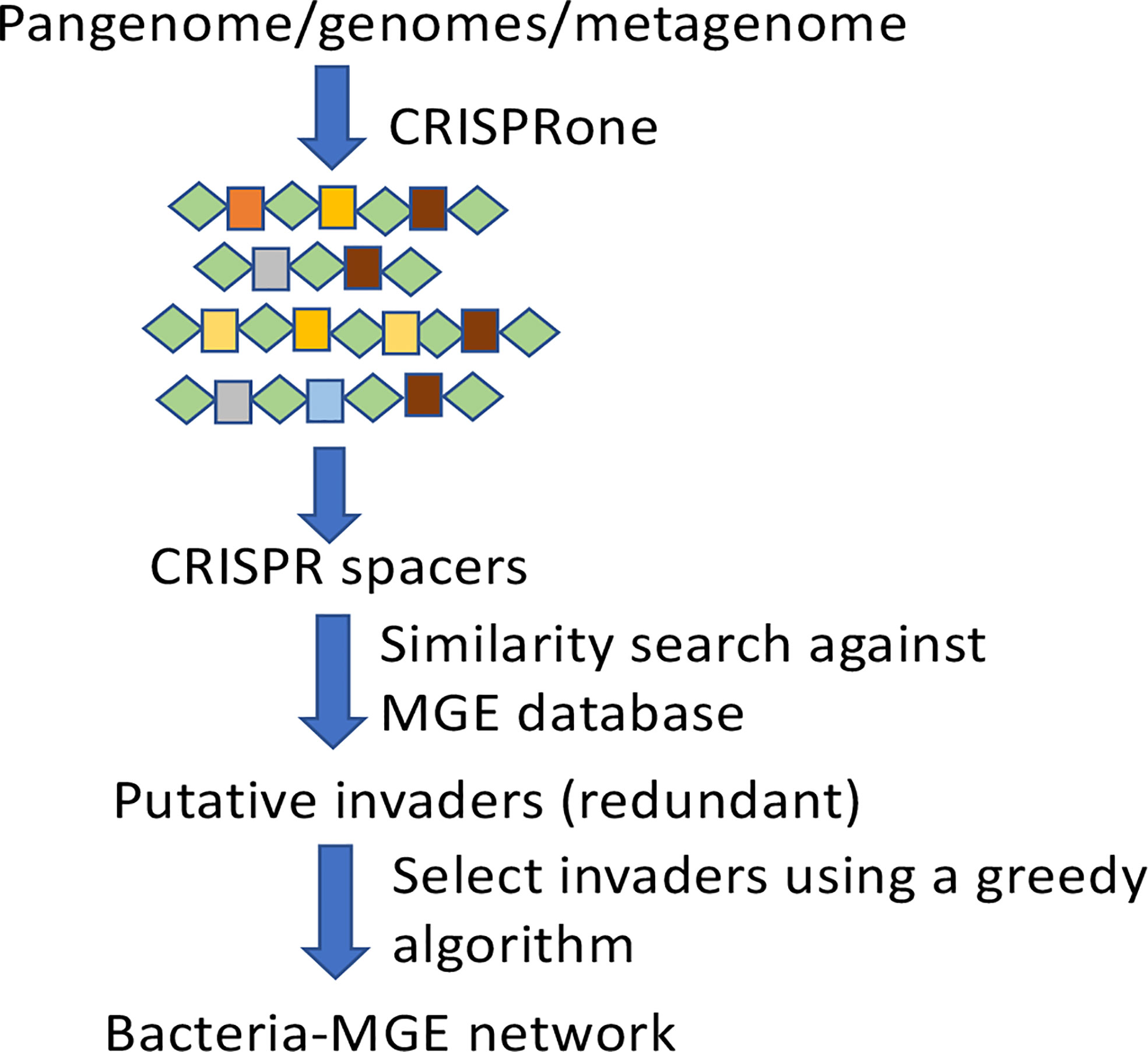 Pangenome/genomes/metagenome

CRISPRone

CRISPR spacers

Similarity search against MGE database

Putative invaders (redundant)

Select invaders using a greedy algorithm

Bacteria-MGE network